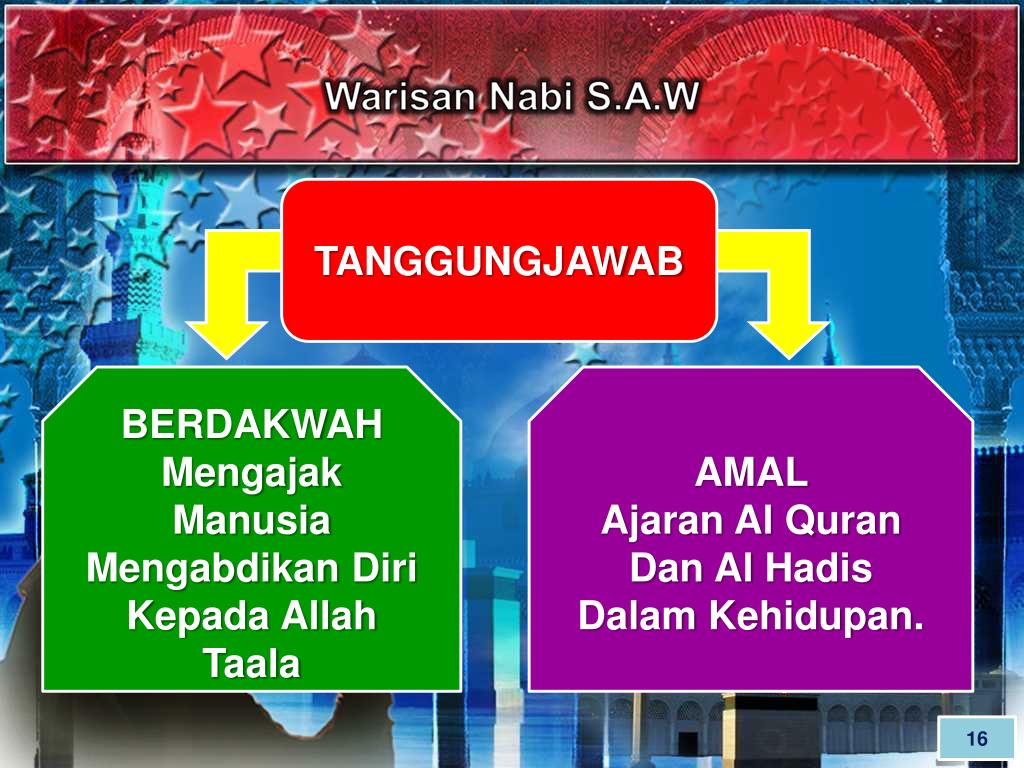 Warisan Nabi S.A.W

TANGGUNGJAWAB

BERDAKWAH
Mengajak
Manusia
Mengabdikan Diri
Kepada Allah
Taala

AMAL
Ajaran Al Quran
Dan Al Hadis
Dalam Kehidupan.

16